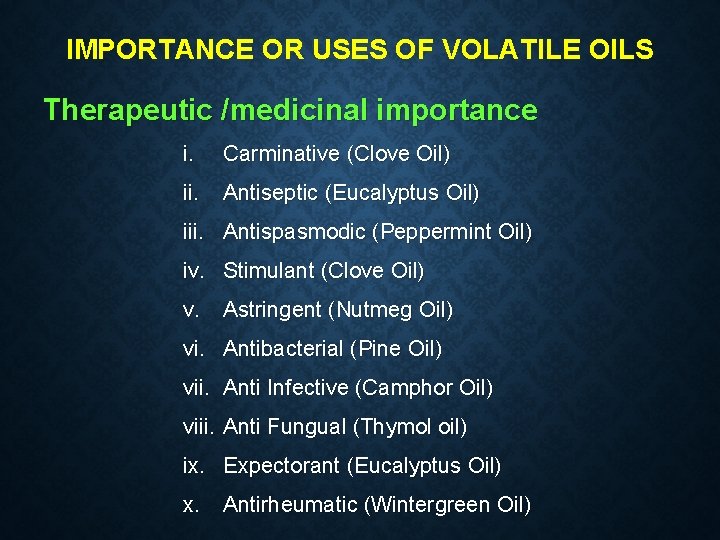 IMPORTANCE OR USES OF VOLATILE OILS

Therapeutic /medicinal importance

i. Carminative (Clove Oil)
ii. Antiseptic (Eucalyptus Oil)
iii. Antispasmodic (Peppermint Oil)
iv. Stimulant (Clove Oil)
v. Astringent (Nutmeg Oil)
vi. Antibacterial (Pine Oil)
vii. Anti Infective (Camphor Oil)
viii. Anti Fungual (Thymol oil)
ix. Expectorant (Eucalyptus Oil)
x. Antirheumatic (Wintergreen Oil)